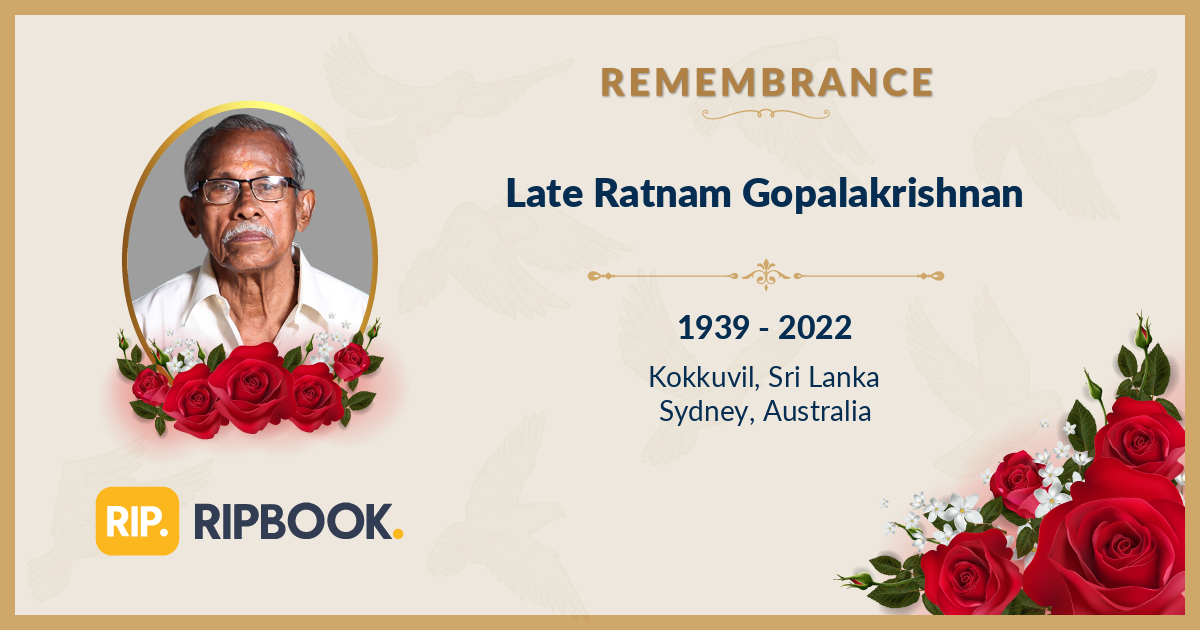 REMEMBRANCE

Late Ratnam Gopalakrishnan

1939 - 2022

Kokkuvil, Sri Lanka
Sydney, Australia

RIP. RIPBOOK.